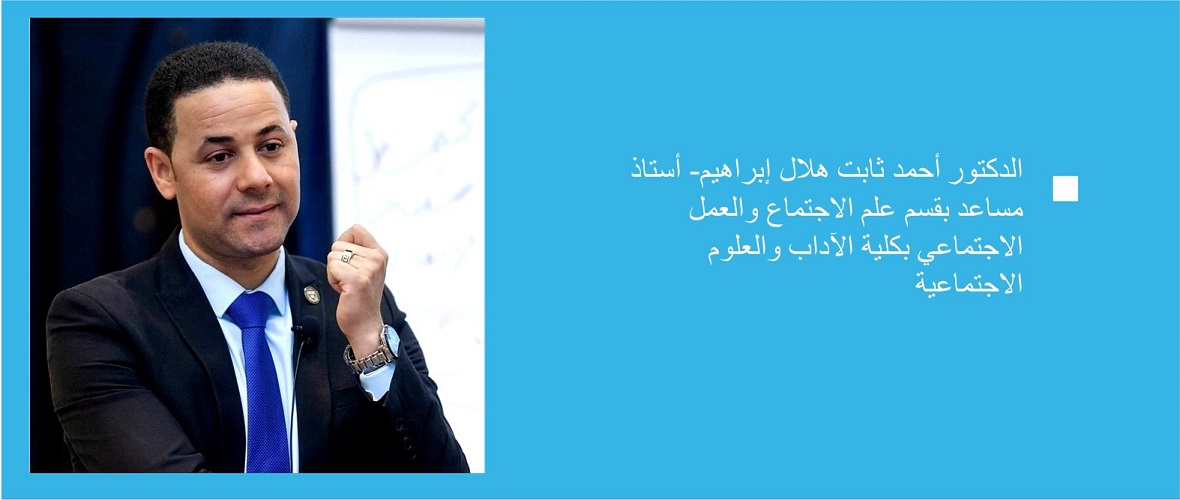 الدكتور أحمد ثابت هلال إبراهيم- أستاذ مساعد بقسم علم الاجتماع والعمل الاجتماعي بكلية الآداب والعلوم الاجتماعية